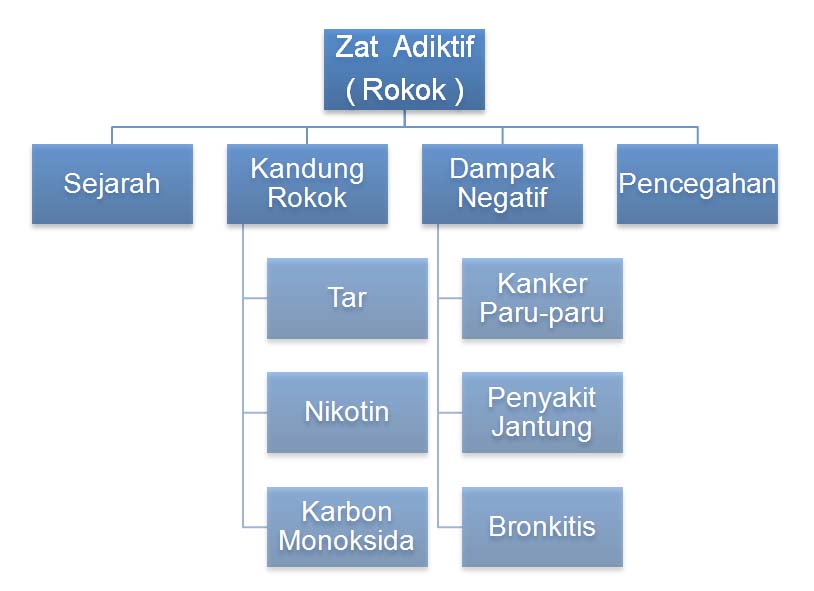 Zat Adiktif
( Rokok )

Sejarah

Kandung Rokok

Tar

Nikotin

Karbon Monoksida

Dampak Negatif

Kanker Paru-paru

Penyakit Jantung

Bronkitis

Pencegahan